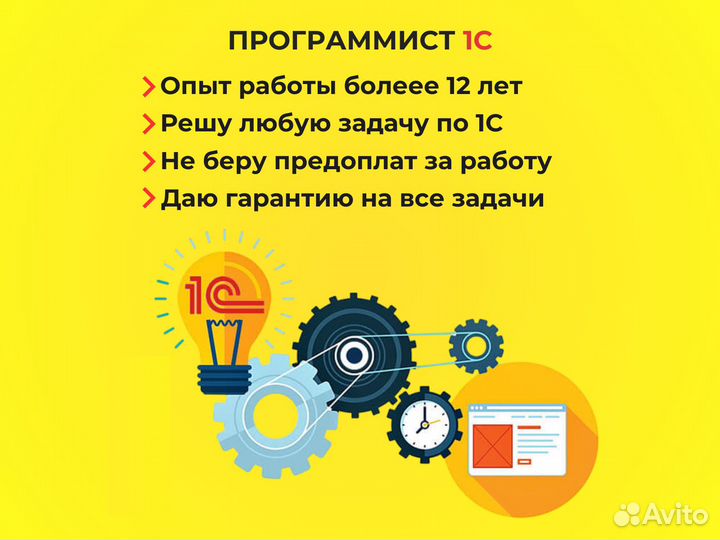 ПРОГРАММИСТ 1С

Опыт работы болеее 12 лет

Решу любую задачу по 1С

Не беру предоплат за работу

Даю гарантию на все задачи

1С

Avito